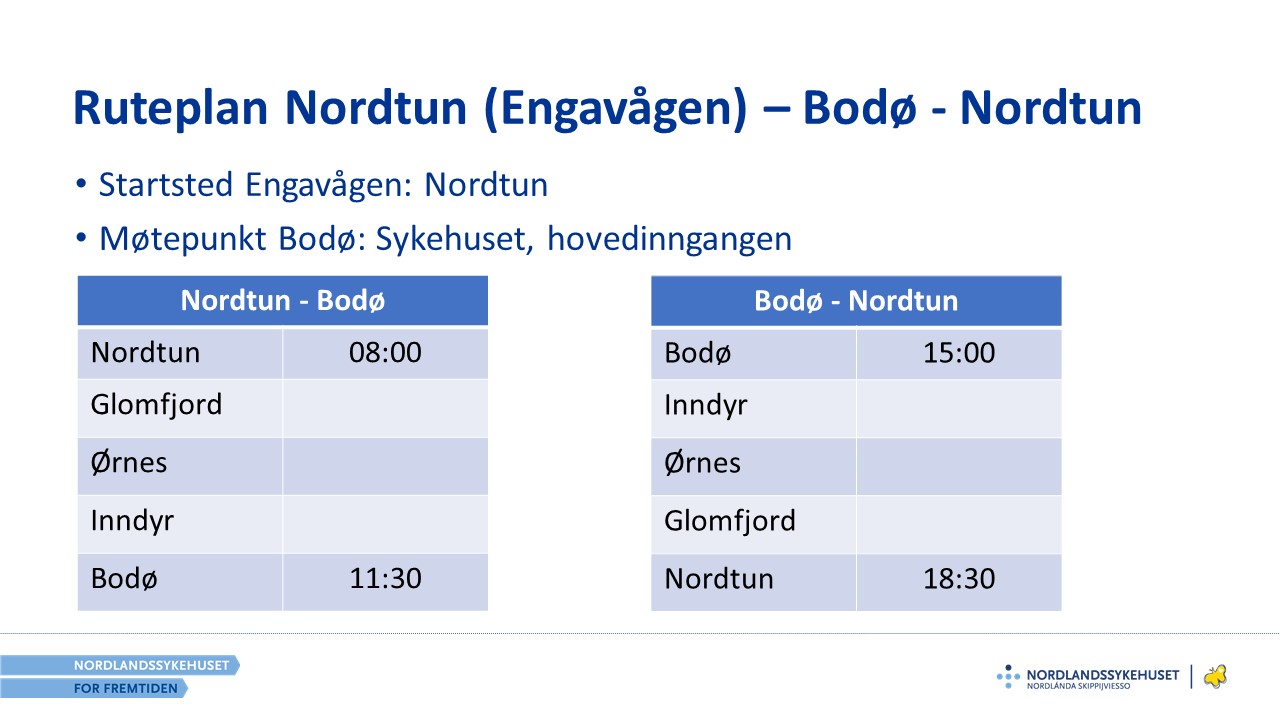 Ruteplan Nordtun (Engavågen) – Bodø - Nordtun

• Startsted Engavågen: Nordtun
• Møtepunkt Bodø: Sykehuset, hovedinngangen

| Nordtun - Bodø | |
|---|---|
| Nordtun | 08:00 |
| Glomfjord | |
| Ørnes | |
| Inndyr | |
| Bodø | 11:30 |

| Bodø - Nordtun | |
|---|---|
| Bodø | 15:00 |
| Inndyr | |
| Ørnes | |
| Glomfjord | |
| Nordtun | 18:30 |

NORDLANDSSYKEHUSET
FOR FREMTIDEN

NORDLANDSSYKEHUSET
NORDLÁNDA SKIPPIJVIESSO